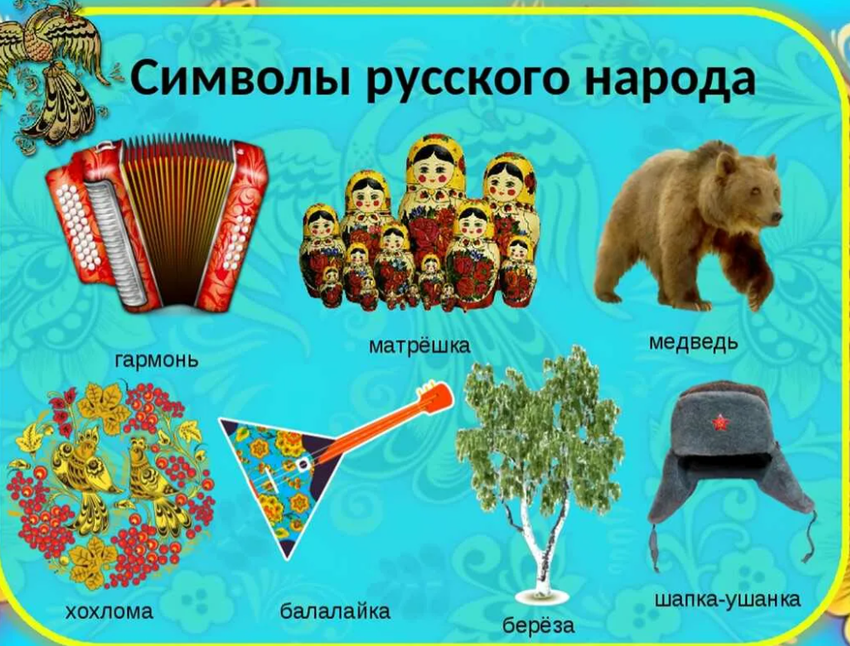 Символы русского народа

гармонь

матрёшка

медведь

хохлома

балалайка

берёза

шапка-ушанка